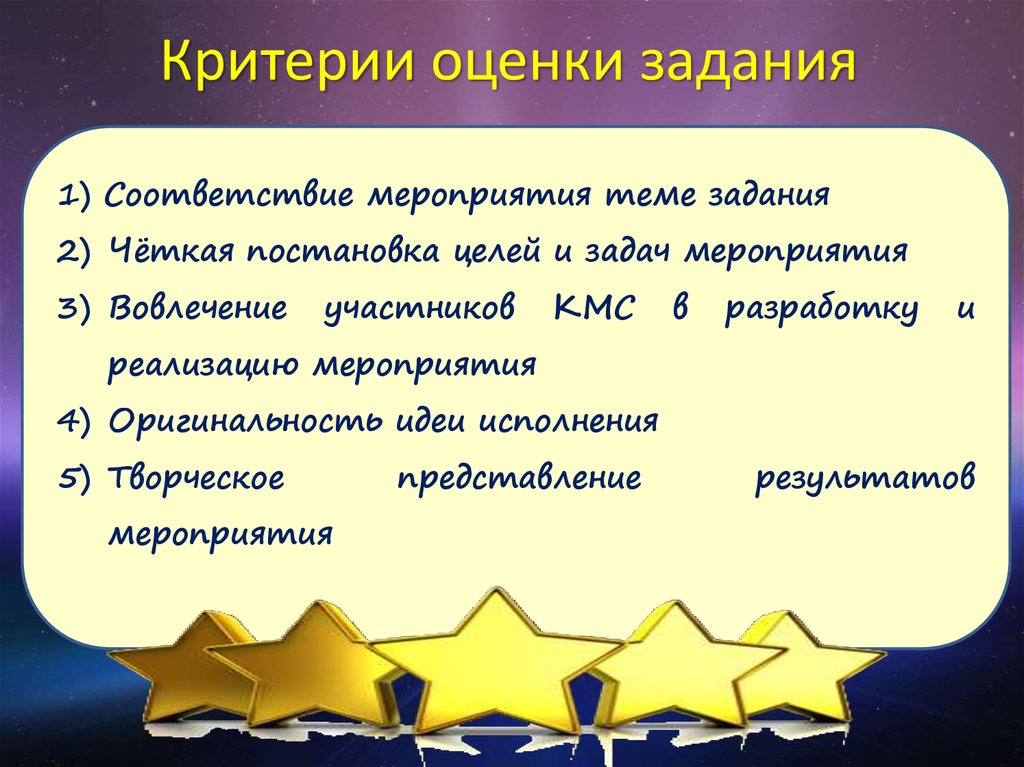 Критерии оценки задания

1) Соответствие мероприятия теме задания
2) Чёткая постановка целей и задач мероприятия
3) Вовлечение участников КМС в разработку и реализацию мероприятия
4) Оригинальность идеи исполнения
5) Творческое представление результатов мероприятия